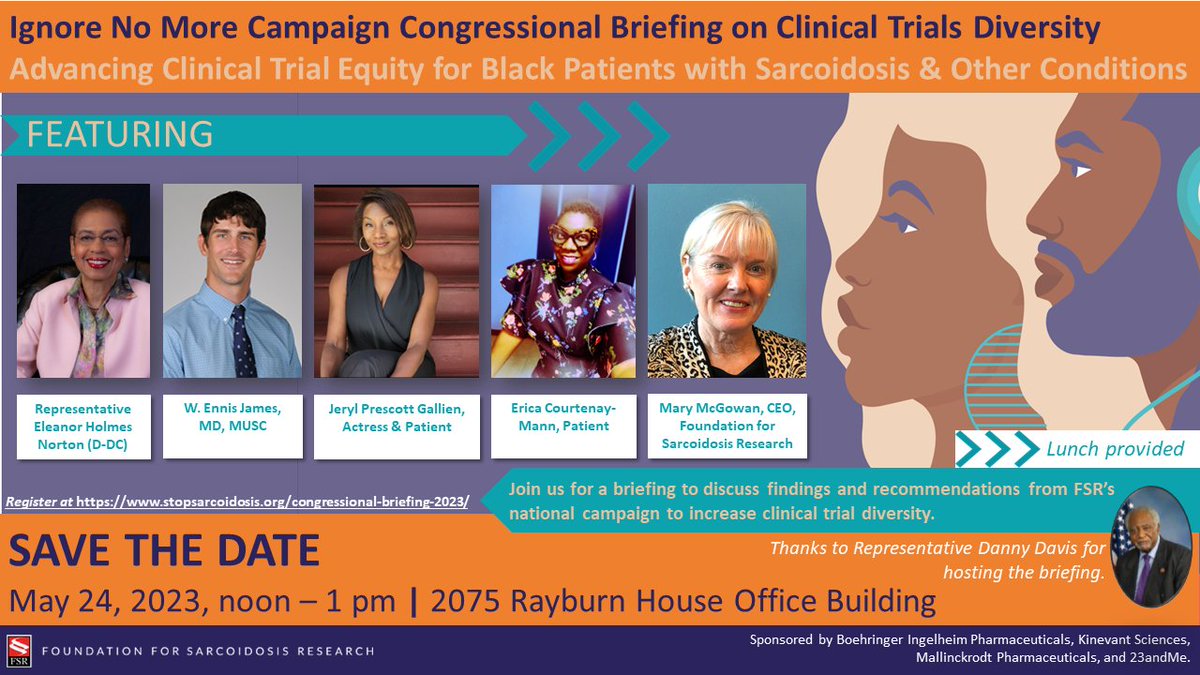 Ignore No More Campaign Congressional Briefing on Clinical Trials Diversity
Advancing Clinical Trial Equity for Black Patients with Sarcoidosis & Other Conditions

FEATURING

Representative Eleanor Holmes Norton (D-DC)

W. Ennis James, MD, MUSC

Jeryl Prescott Gallien, Actress & Patient

Erica Courtenay-Mann, Patient

Mary McGowan, CEO, Foundation for Sarcoidosis Research

Lunch provided

Register at https://www.stopsarcoidosis.org/congressional-briefing-2023/

Join us for a briefing to discuss findings and recommendations from FSR's national campaign to increase clinical trial diversity.

SAVE THE DATE

Thanks to Representative Danny Davis for hosting the briefing.

May 24, 2023, noon – 1 pm | 2075 Rayburn House Office Building

FSR FOUNDATION FOR SARCOIDOSIS RESEARCH

Sponsored by Boehringer Ingelheim Pharmaceuticals, Kinevant Sciences, Mallinckrodt Pharmaceuticals, and 23andMe.